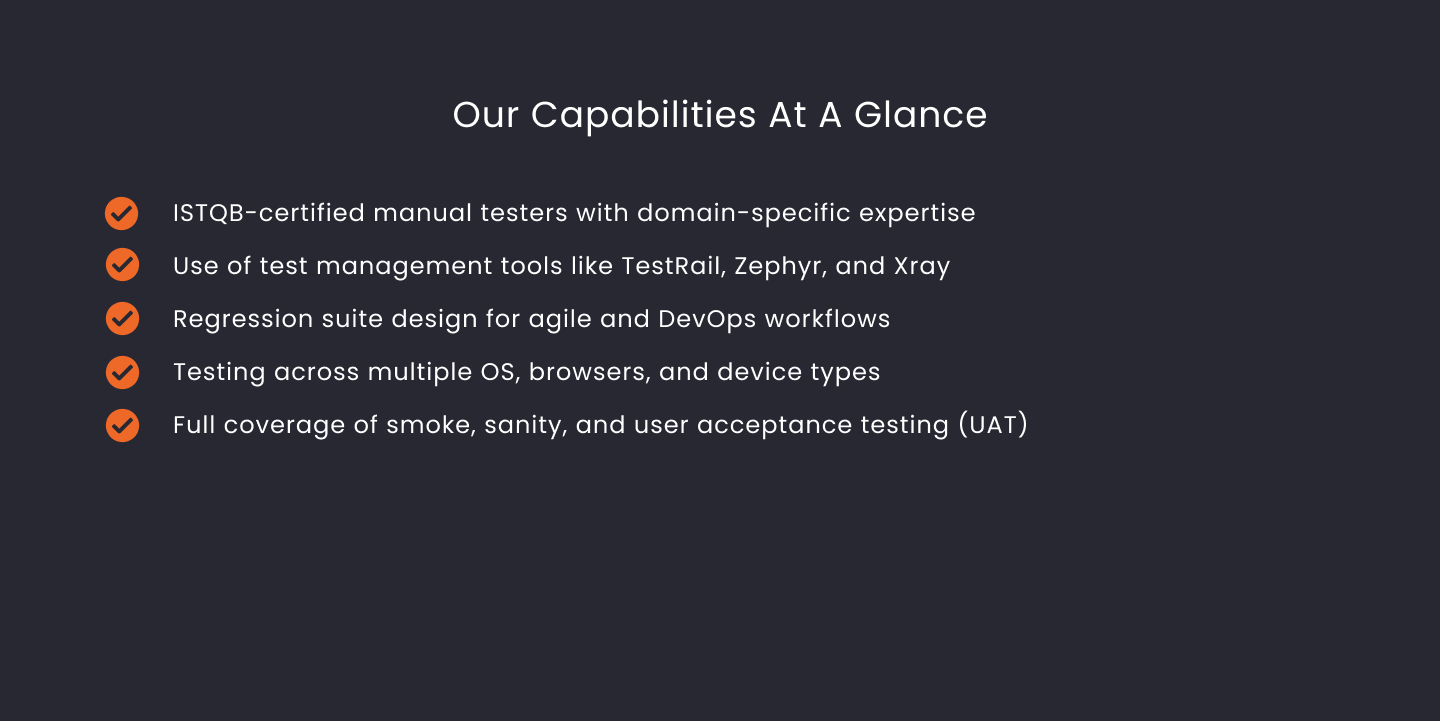 Our Capabilities At A Glance

ISTQB-certified manual testers with domain-specific expertise
Use of test management tools like TestRail, Zephyr, and Xray
Regression suite design for agile and DevOps workflows
Testing across multiple OS, browsers, and device types
Full coverage of smoke, sanity, and user acceptance testing (UAT)